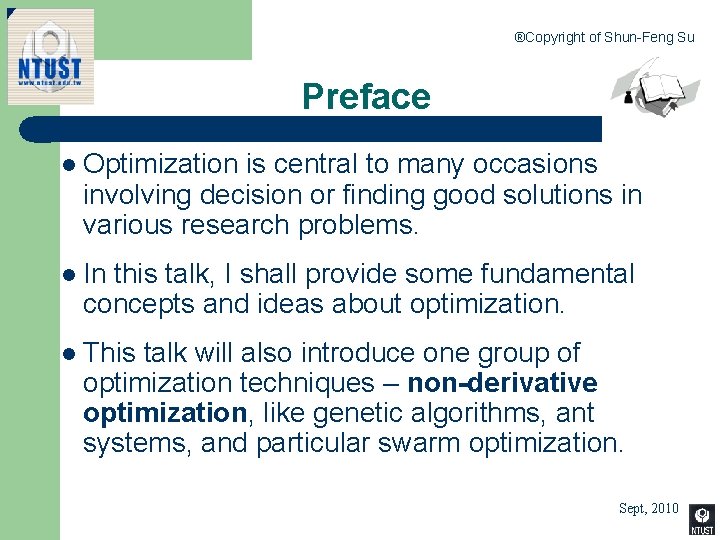 NTUST
www.ntust.edu.tw

®Copyright of Shun-Feng Su

Preface

• Optimization is central to many occasions involving decision or finding good solutions in various research problems.

• In this talk, I shall provide some fundamental concepts and ideas about optimization.

• This talk will also introduce one group of optimization techniques – non-derivative optimization, like genetic algorithms, ant systems, and particular swarm optimization.

Sept, 2010

NTUST